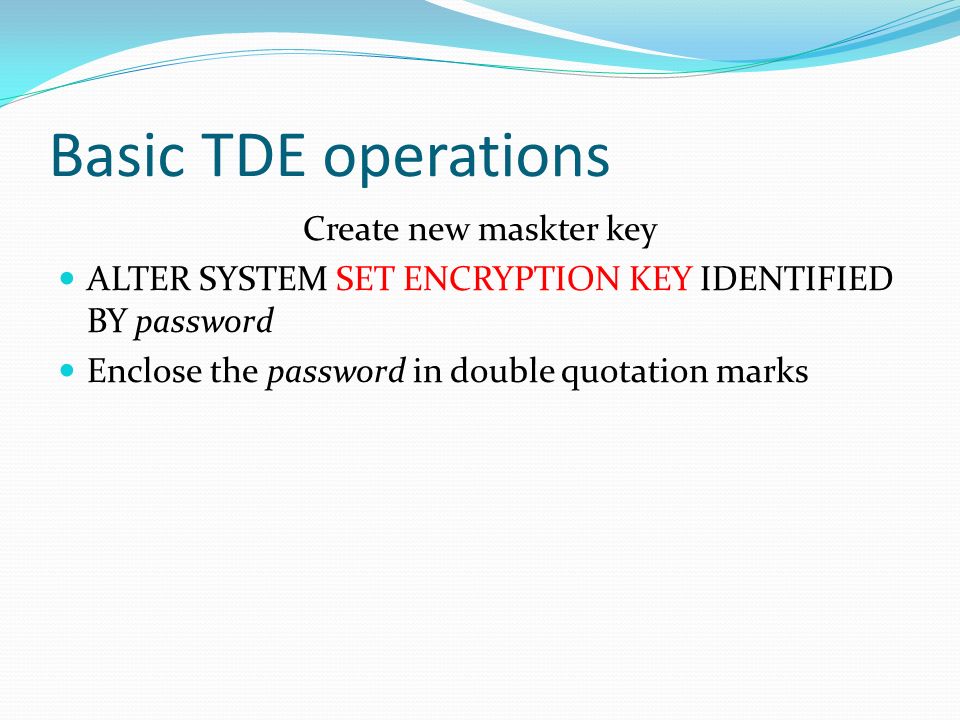 Basic TDE operations

Create new maskter key

ALTER SYSTEM SET ENCRYPTION KEY IDENTIFIED BY password

Enclose the password in double quotation marks